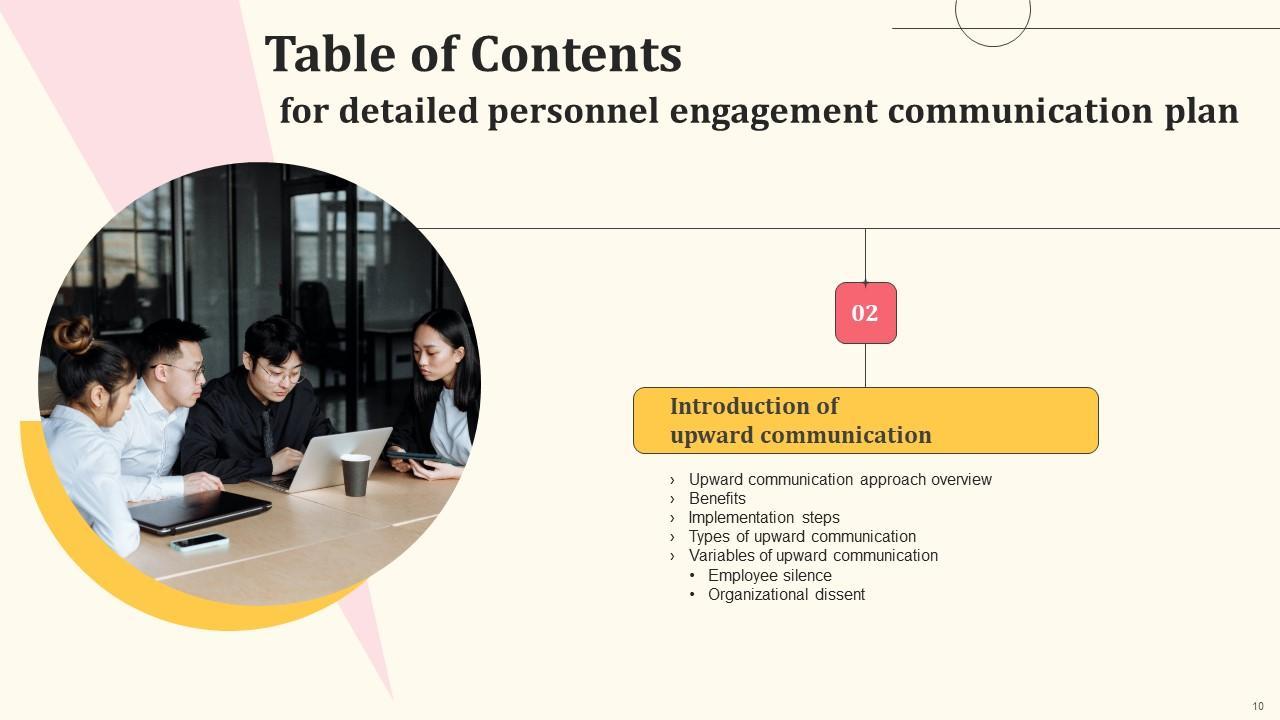 Table of Contents
for detailed personnel engagement communication plan

02

Introduction of upward communication

› Upward communication approach overview
› Benefits
› Implementation steps
› Types of upward communication
› Variables of upward communication
• Employee silence
• Organizational dissent

10